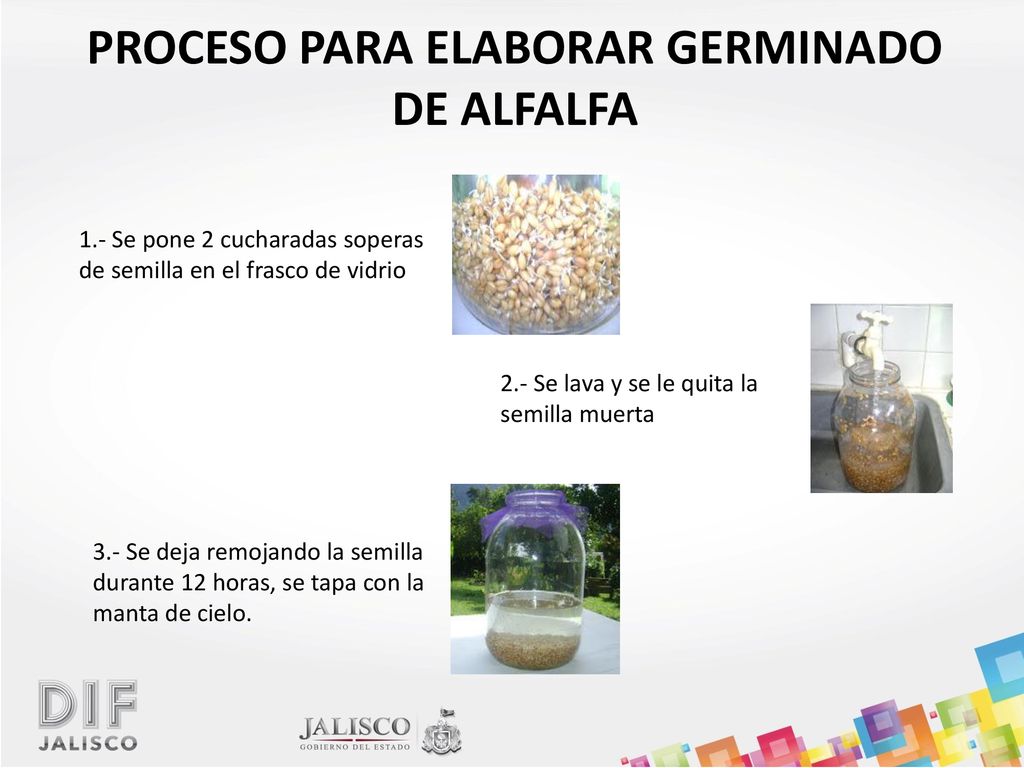 PROCESO PARA ELABORAR GERMINADO DE ALFALFA

1.- Se pone 2 cucharadas soperas de semilla en el frasco de vidrio

2.- Se lava y se le quita la semilla muerta

3.- Se deja remojando la semilla durante 12 horas, se tapa con la manta de cielo.

DIF
JALISCO

JALISCO
GOBIERNO DEL ESTADO